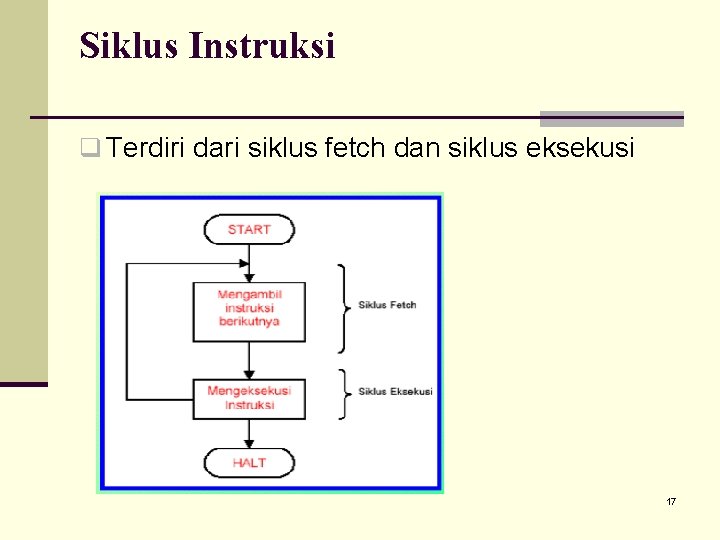 Siklus Instruksi

❑ Terdiri dari siklus fetch dan siklus eksekusi

START

Mengambil instruksi berikutnya

Siklus Fetch

Mengeksekusi Instruksi

Siklus Eksekusi

HALT

17